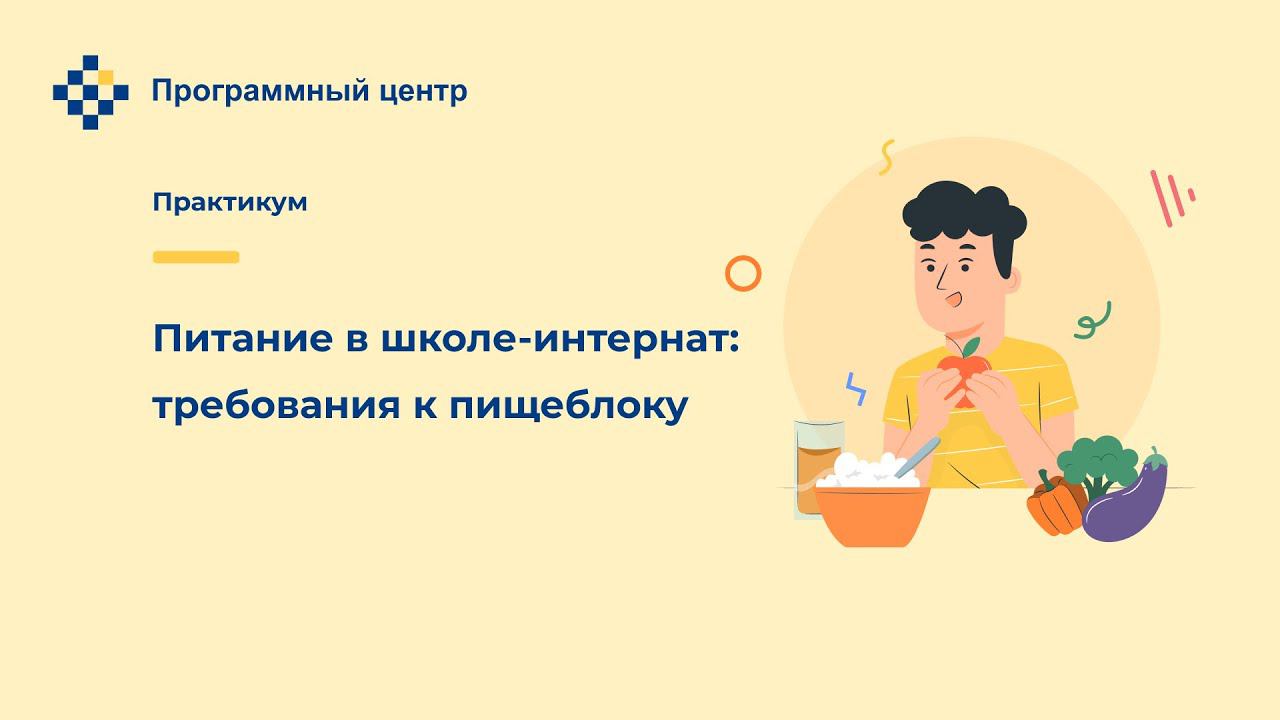 Программный центр

Практикум

Питание в школе-интернат: требования к пищеблоку